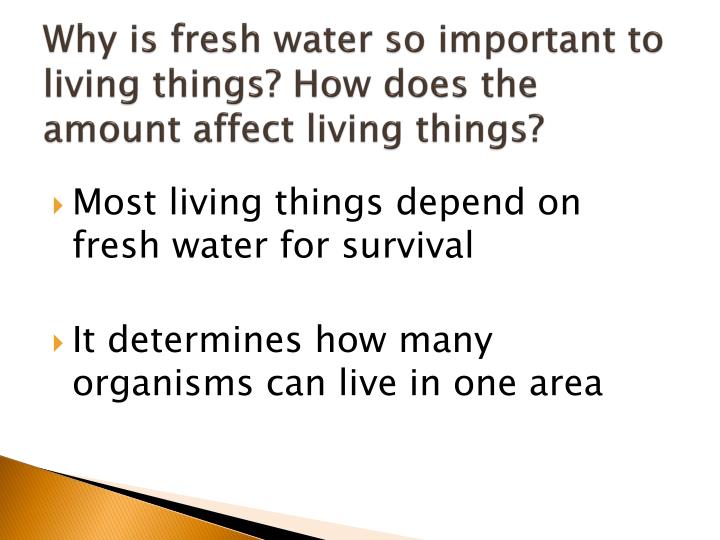 Why is fresh water so important to living things? How does the amount affect living things?

Most living things depend on fresh water for survival

It determines how many organisms can live in one area